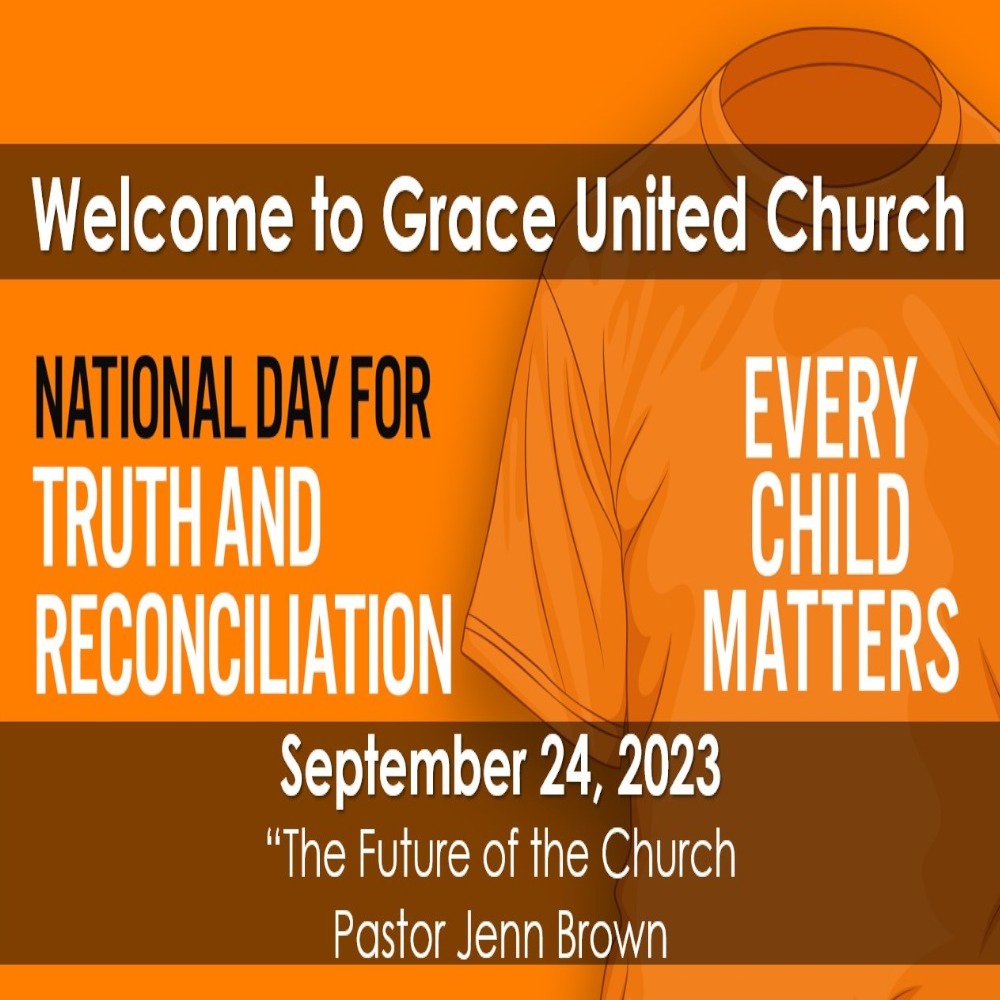 Welcome to Grace United Church

NATIONAL DAY FOR TRUTH AND RECONCILIATION

EVERY CHILD MATTERS

September 24, 2023

“The Future of the Church

Pastor Jenn Brown